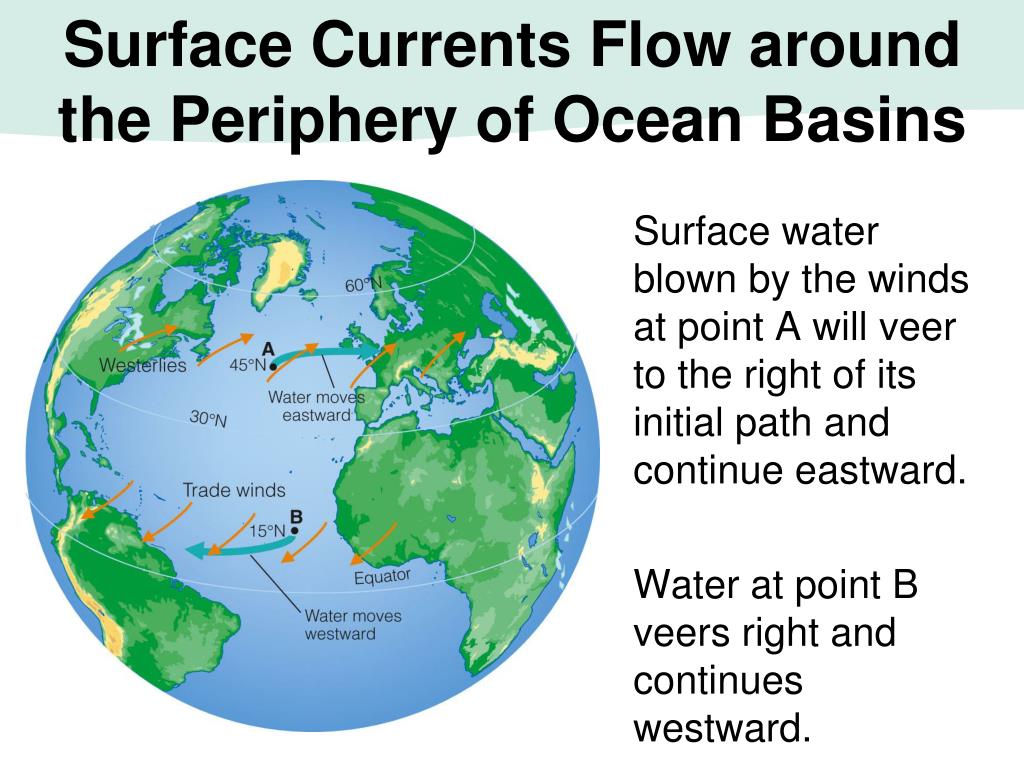 Surface Currents Flow around the Periphery of Ocean Basins

60°N

Westerlies

A

45°N

Water moves eastward

30°N

Trade winds

B

15°N

Equator

Water moves westward

Surface water blown by the winds at point A will veer to the right of its initial path and continue eastward.

Water at point B veers right and continues westward.